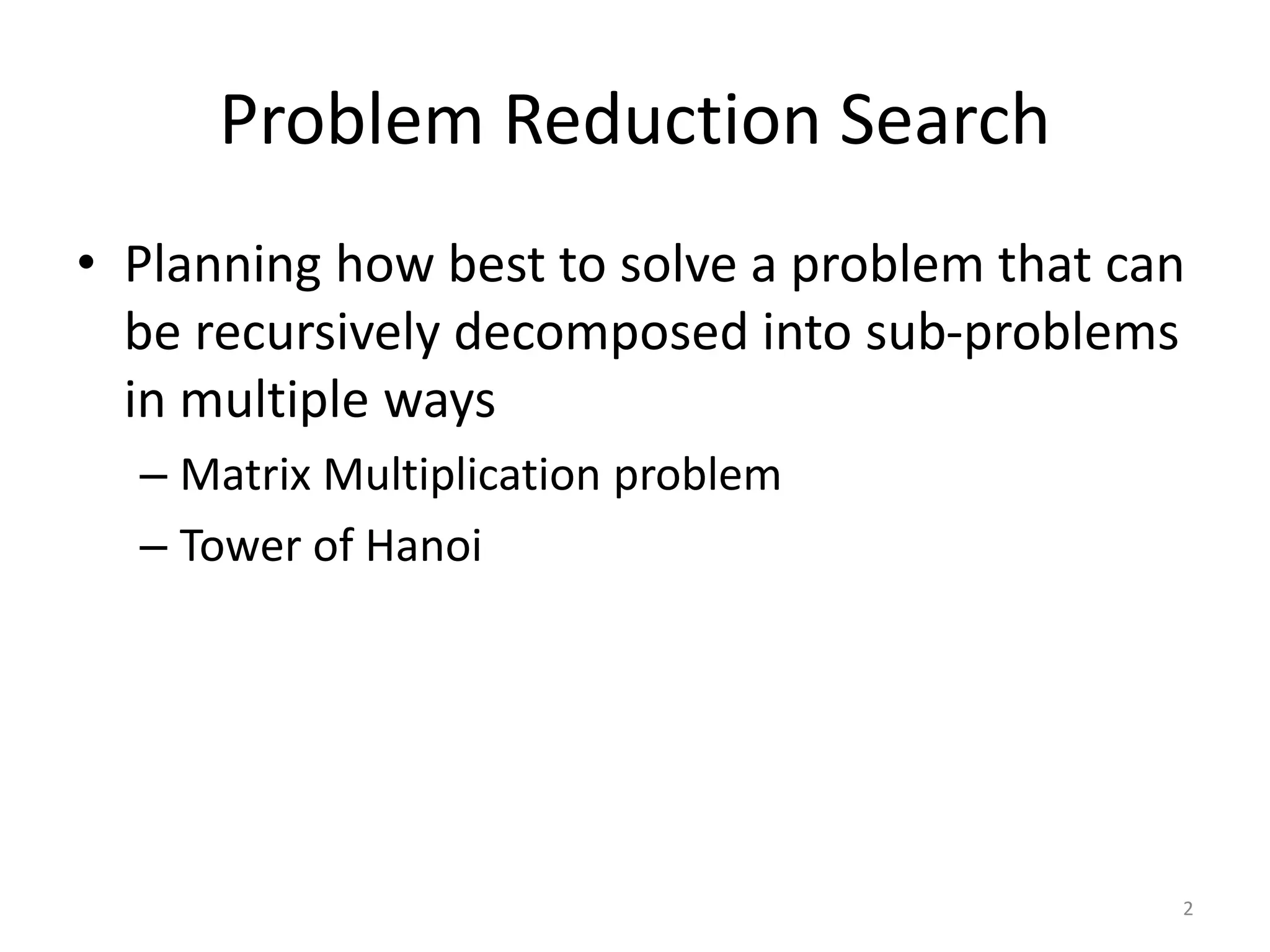 Problem Reduction Search

• Planning how best to solve a problem that can be recursively decomposed into sub-problems in multiple ways
  – Matrix Multiplication problem
  – Tower of Hanoi

2